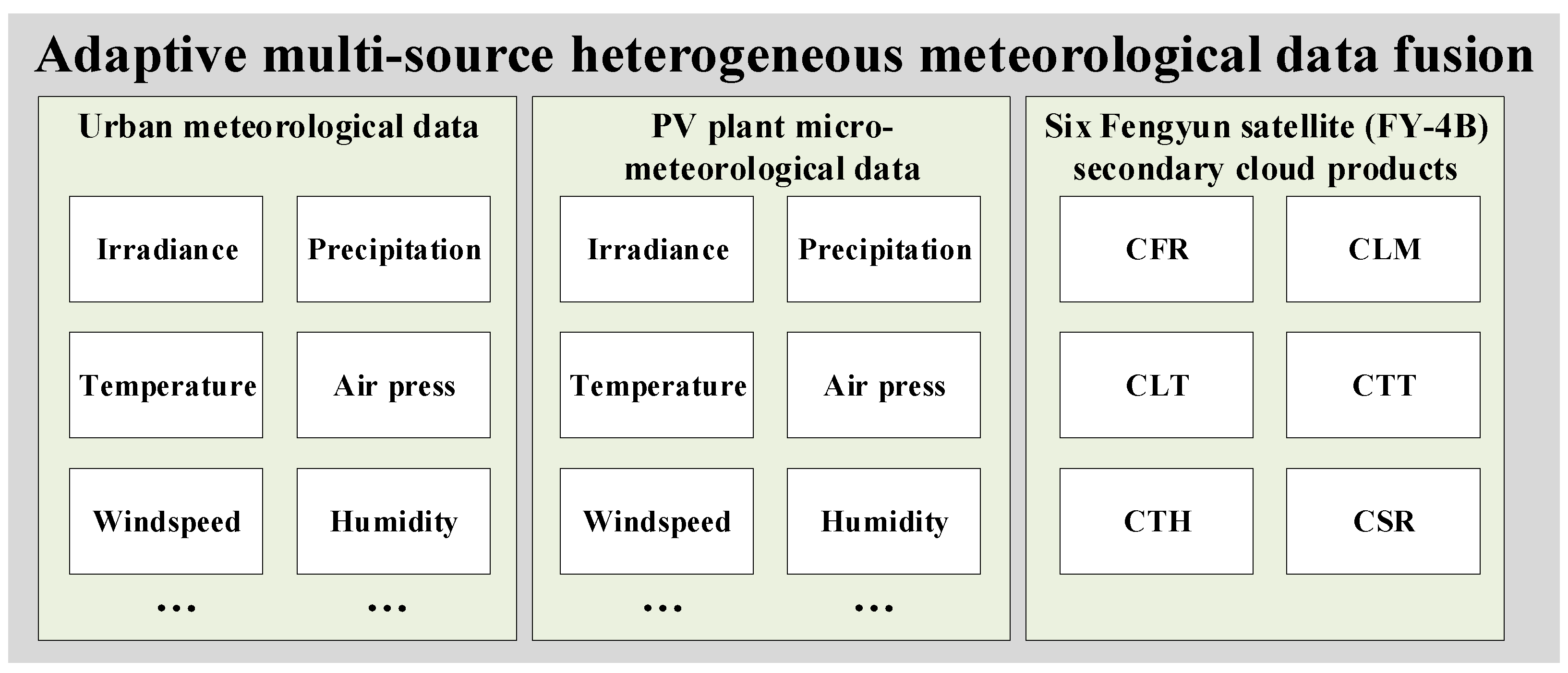 Adaptive multi-source heterogeneous meteorological data fusion

Urban meteorological data

Irradiance

Precipitation

Temperature

Air press

Windspeed

Humidity

…

…

PV plant micro-meteorological data

Irradiance

Precipitation

Temperature

Air press

Windspeed

Humidity

…

…

Six Fengyun satellite (FY-4B) secondary cloud products

CFR

CLM

CLT

CTT

CTH

CSR